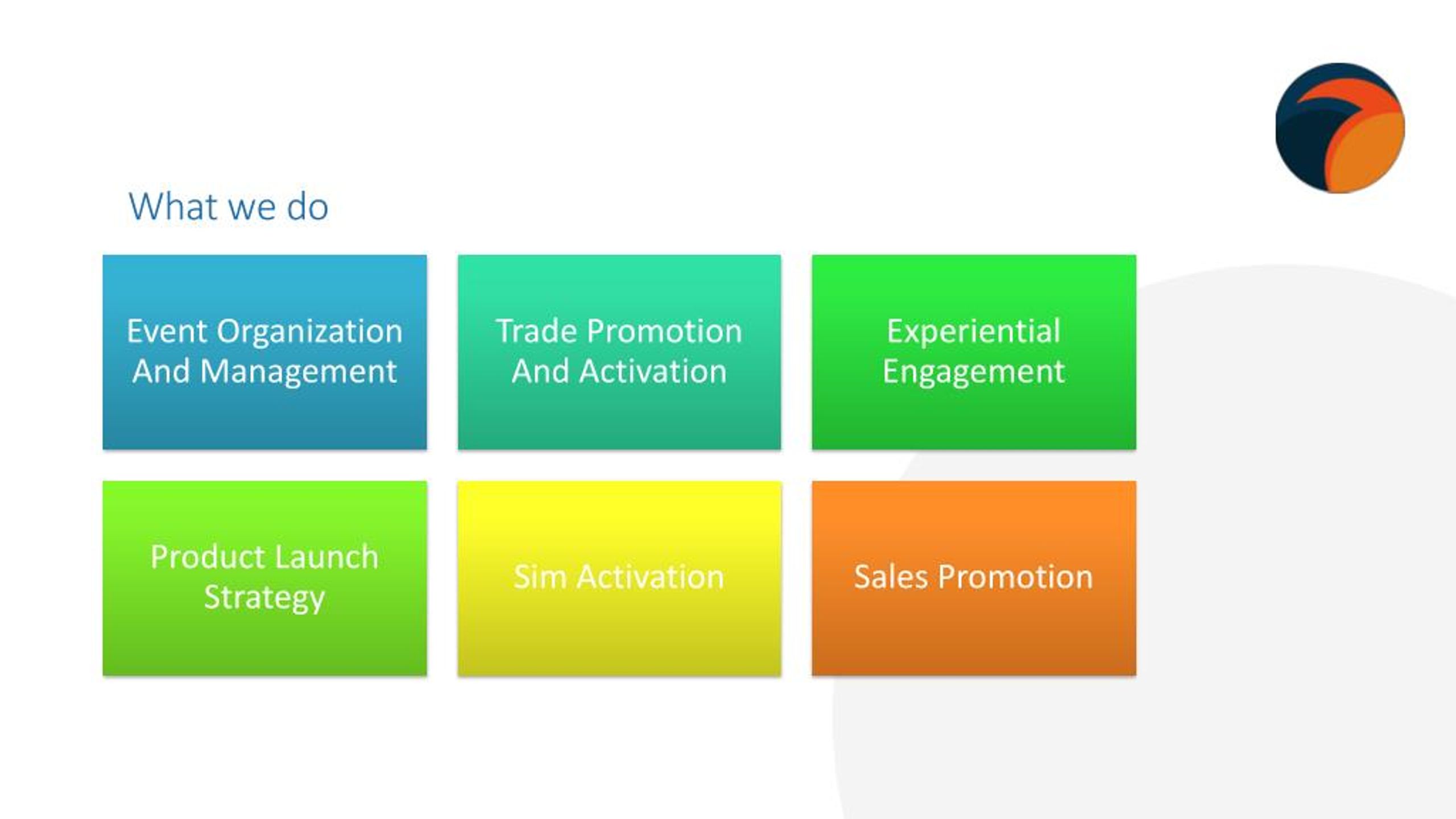 What we do

Event Organization And Management

Trade Promotion And Activation

Experiential Engagement

Product Launch Strategy

Sim Activation

Sales Promotion